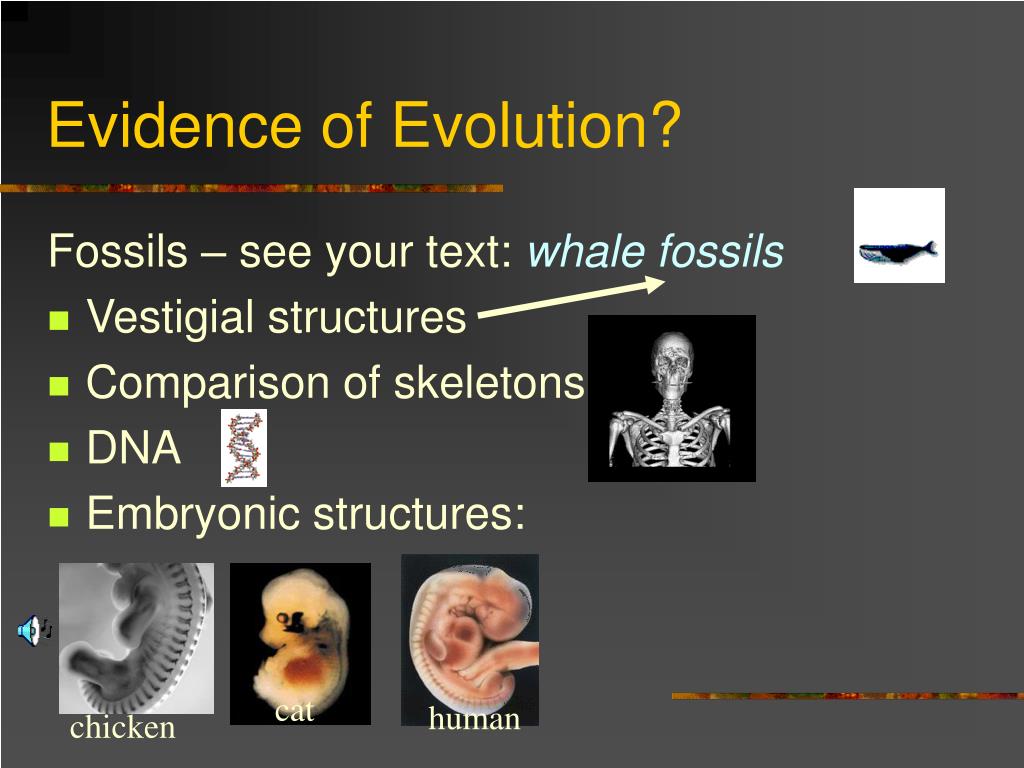 Evidence of Evolution?

Fossils – see your text: whale fossils

- Vestigial structures
- Comparison of skeletons
- DNA
- Embryonic structures:

chicken

cat

human